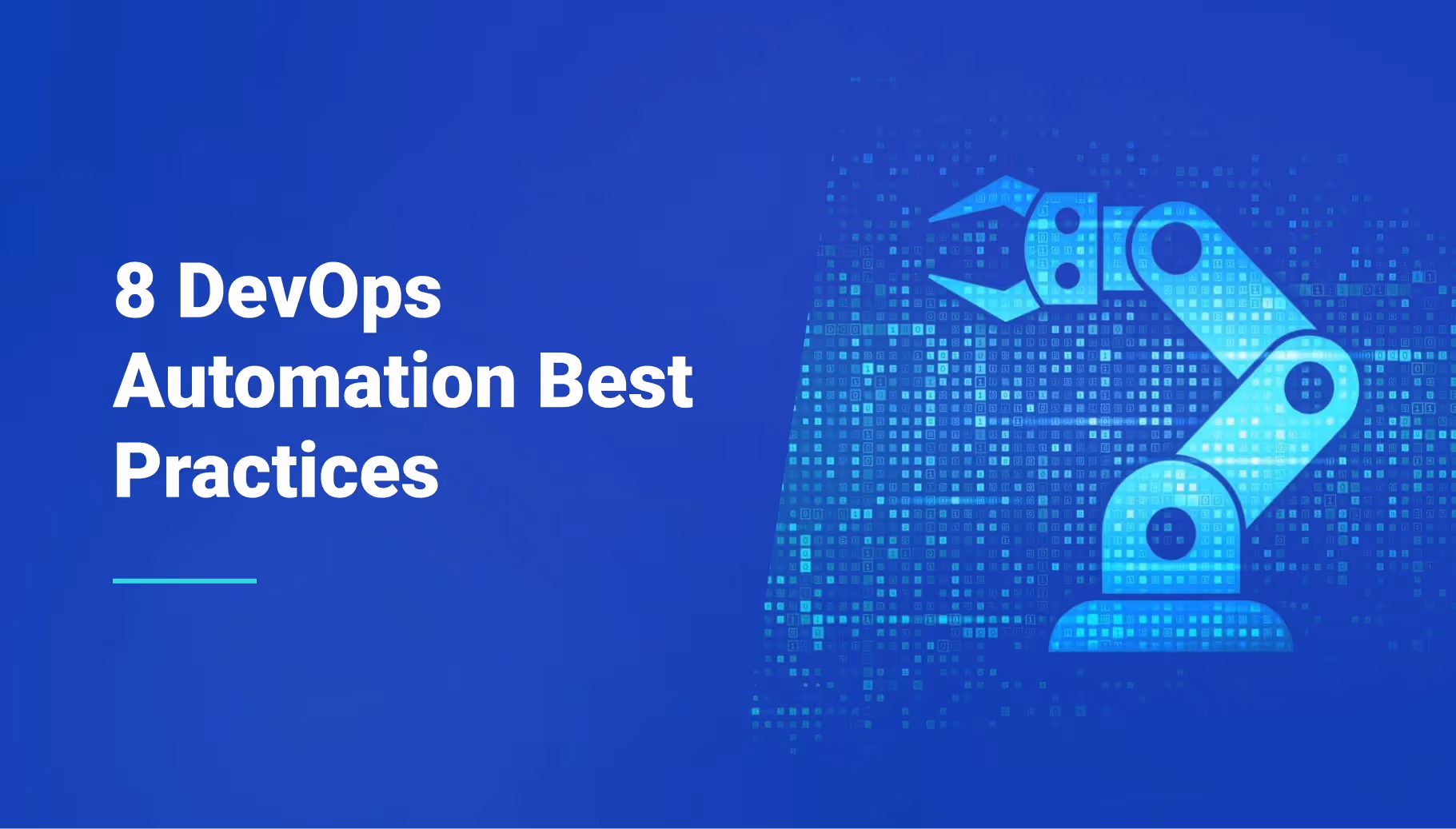 8 DevOps Automation Best Practices